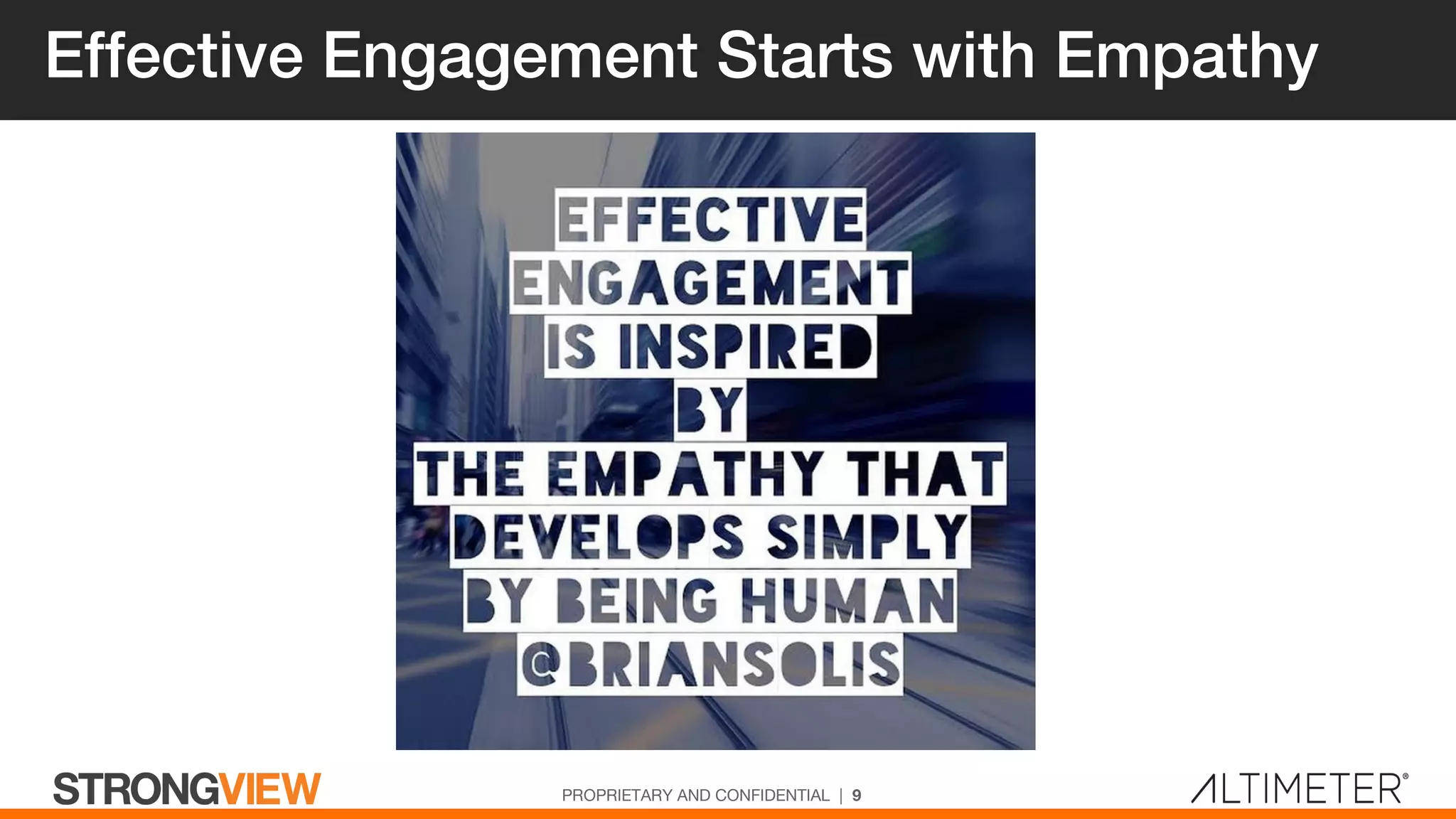 Effective Engagement Starts with Empathy

EFFECTIVE ENGAGEMENT IS INSPIRED BY THE EMPATHY THAT DEVELOPS SIMPLY BY BEING HUMAN @BRIANSOLIS

STRONGVIEW

PROPRIETARY AND CONFIDENTIAL | 9

ALTIMETER®